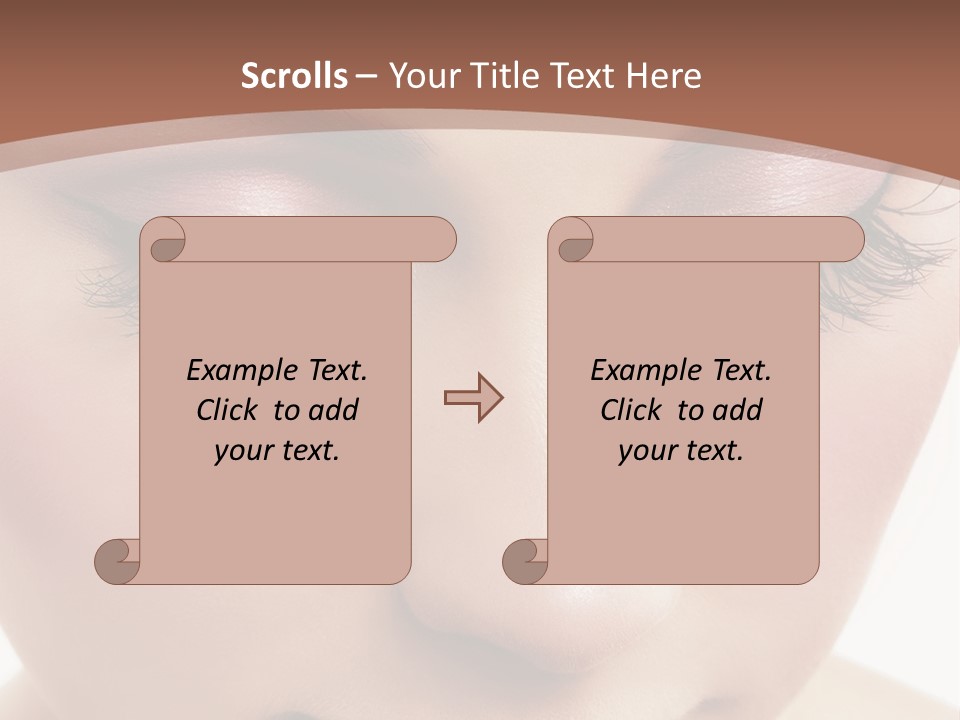 Scrolls – Your Title Text Here

Example Text. Click to add your text.

Example Text. Click to add your text.